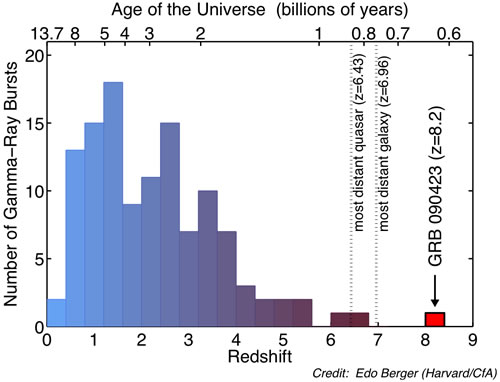 Age of the Universe (billions of years)

13.7 8 5 4 3 2 1 0.8 0.7 0.6

Number of Gamma-Ray Bursts

20
15
10
5
0

most distant quasar (z=6.43)
most distant galaxy (z=6.96)
GRB 090423 (z=8.2)

0 1 2 3 4 5 6 7 8 9
Redshift

Credit: Edo Berger (Harvard/CfA)